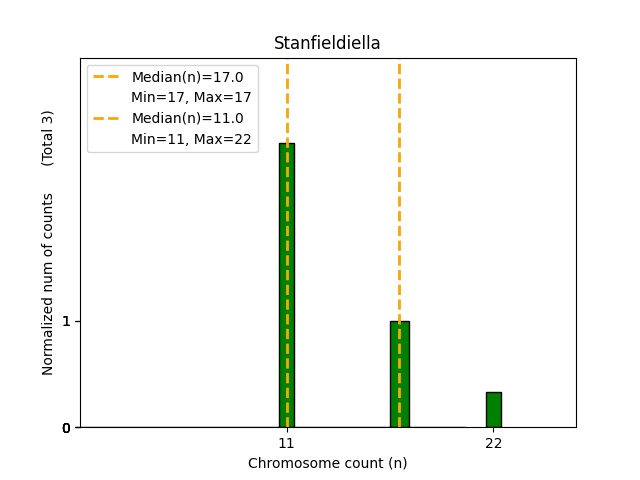 Stanfieldiella

Median(n)=17.0
Min=17, Max=17
Median(n)=11.0
Min=11, Max=22

Normalized num of counts (Total 3)

1
0

11
22

Chromosome count (n)